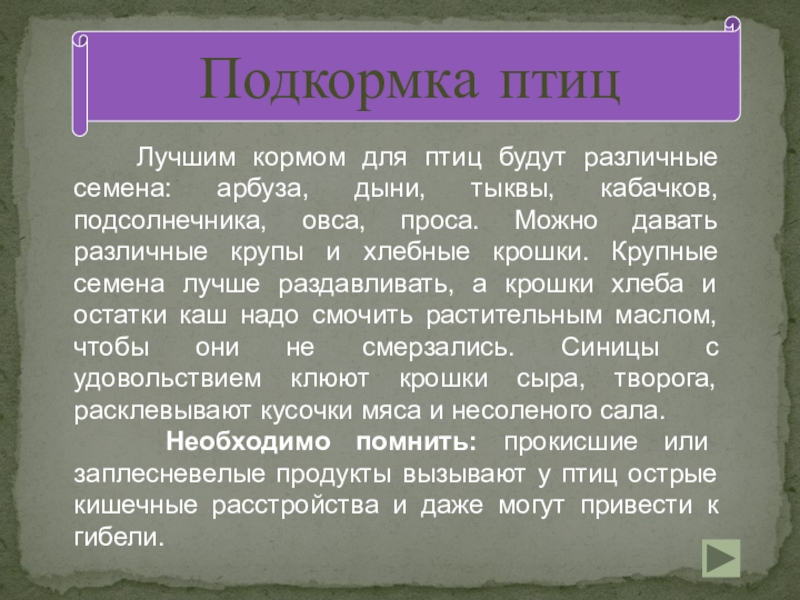 Подкормка птиц

Лучшим кормом для птиц будут различные семена: арбуза, дыни, тыквы, кабачков, подсолнечника, овса, проса. Можно давать различные крупы и хлебные крошки. Крупные семена лучше раздавливать, а крошки хлеба и остатки каш надо смочить растительным маслом, чтобы они не смерзались. Синицы с удовольствием клюют крошки сыра, творога, расклевывают кусочки мяса и несоленого сала.

Необходимо помнить: прокисшие или заплесневелые продукты вызывают у птиц острые кишечные расстройства и даже могут привести к гибели.